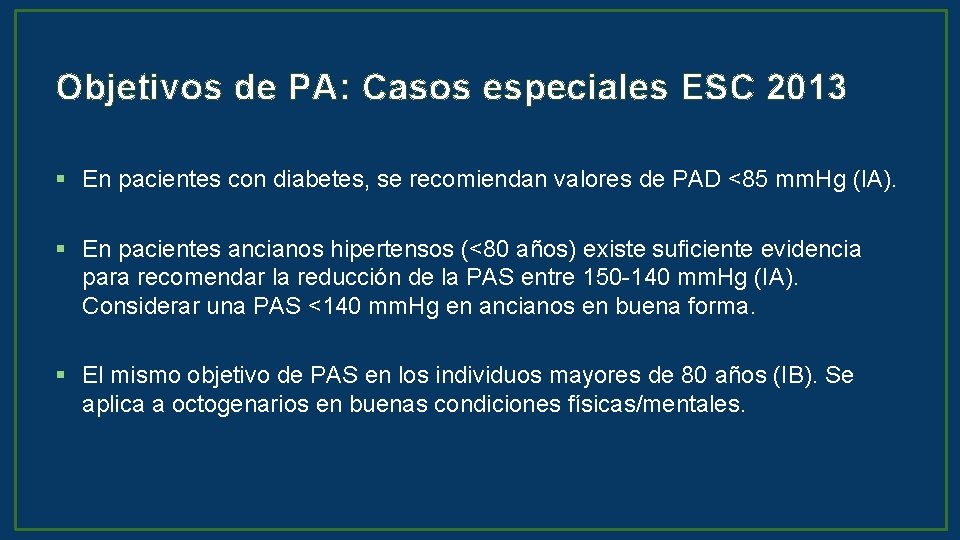 Objetivos de PA: Casos especiales ESC 2013

§ En pacientes con diabetes, se recomiendan valores de PAD <85 mm.Hg (IA).

§ En pacientes ancianos hipertensos (<80 años) existe suficiente evidencia para recomendar la reducción de la PAS entre 150-140 mm.Hg (IA). Considerar una PAS <140 mm.Hg en ancianos en buena forma.

§ El mismo objetivo de PAS en los individuos mayores de 80 años (IB). Se aplica a octogenarios en buenas condiciones físicas/mentales.